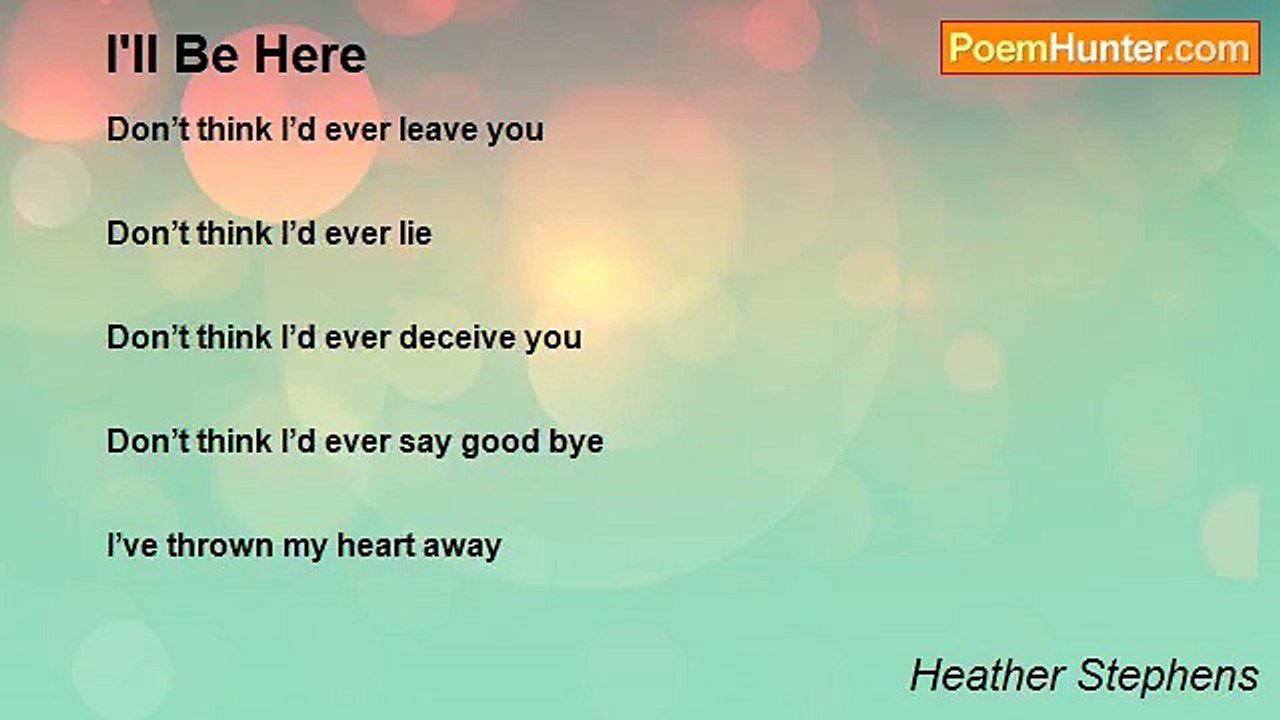 I'll Be Here

PoemHunter.com

Don’t think I’d ever leave you

Don’t think I’d ever lie

Don’t think I’d ever deceive you

Don’t think I’d ever say good bye

I’ve thrown my heart away

Heather Stephens